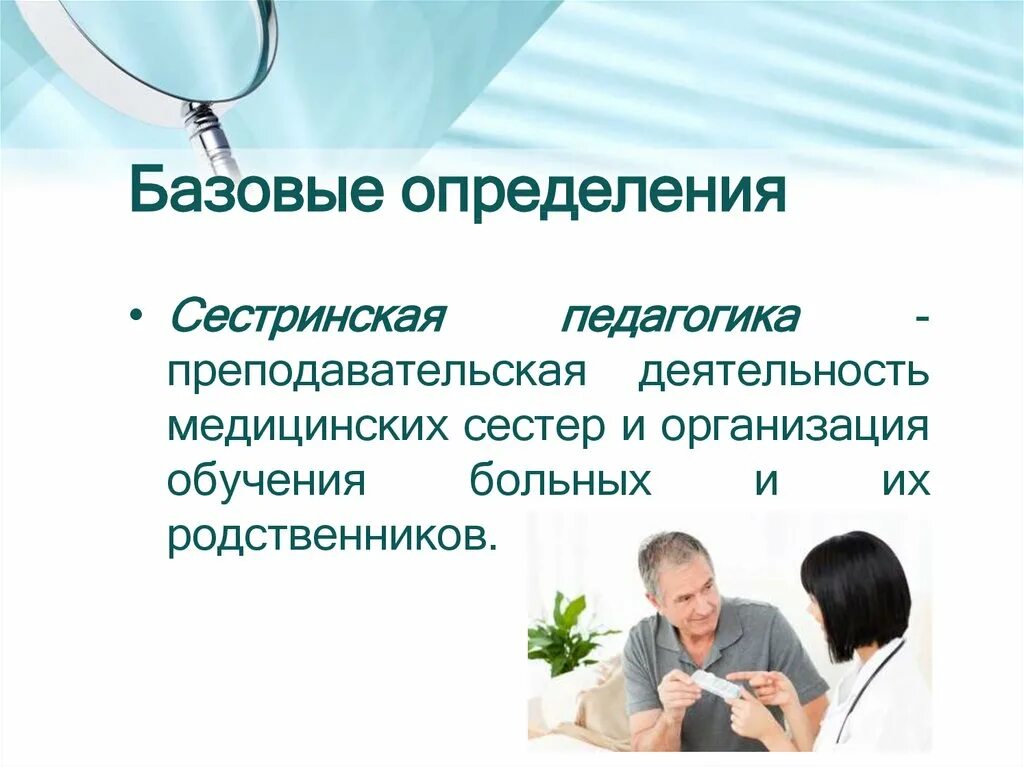 Базовые определения

• Сестринская педагогика - преподавательская деятельность медицинских сестер и организация обучения больных и их родственников.